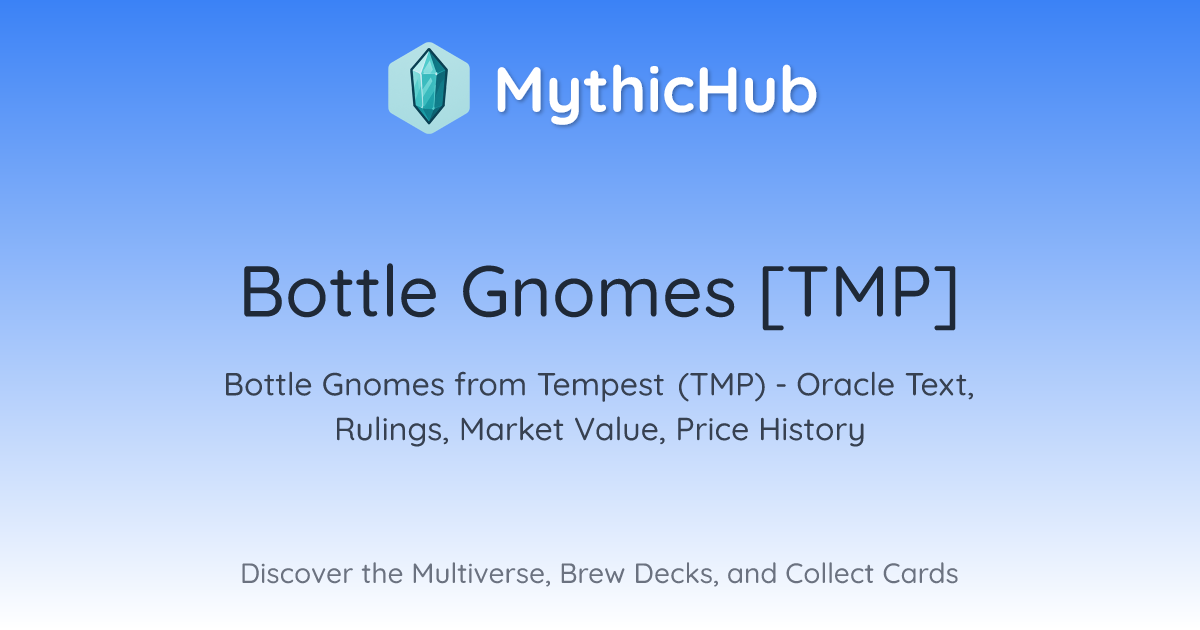 MythicHub

Bottle Gnomes [TMP]

Bottle Gnomes from Tempest (TMP) - Oracle Text, Rulings, Market Value, Price History

Discover the Multiverse, Brew Decks, and Collect Cards